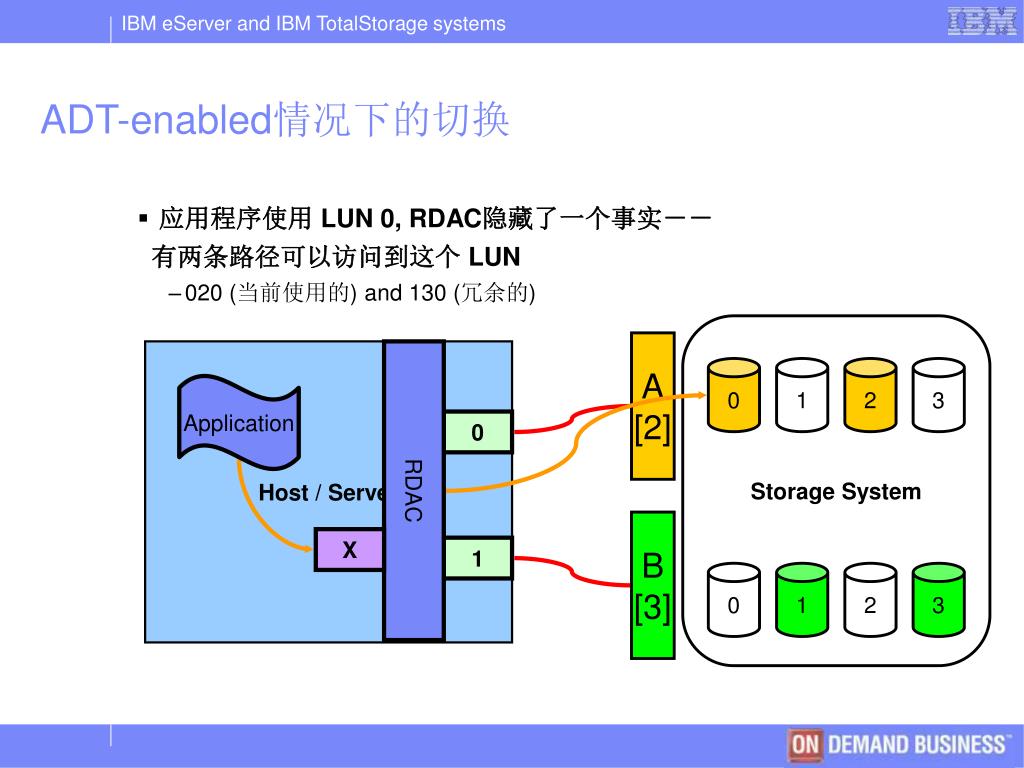 IBM eServer and IBM TotalStorage systems

IBM

ADT-enabled情况下的切换

▪ 应用程序使用 LUN 0, RDAC隐藏了一个事实－－有两条路径可以访问到这个 LUN

– 020 (当前使用的) and 130 (冗余的)

Application

Host / Serve

X

RDAC

0

1

A
[2]

B
[3]

0 1 2 3

Storage System

0 1 2 3

ON DEMAND BUSINESS